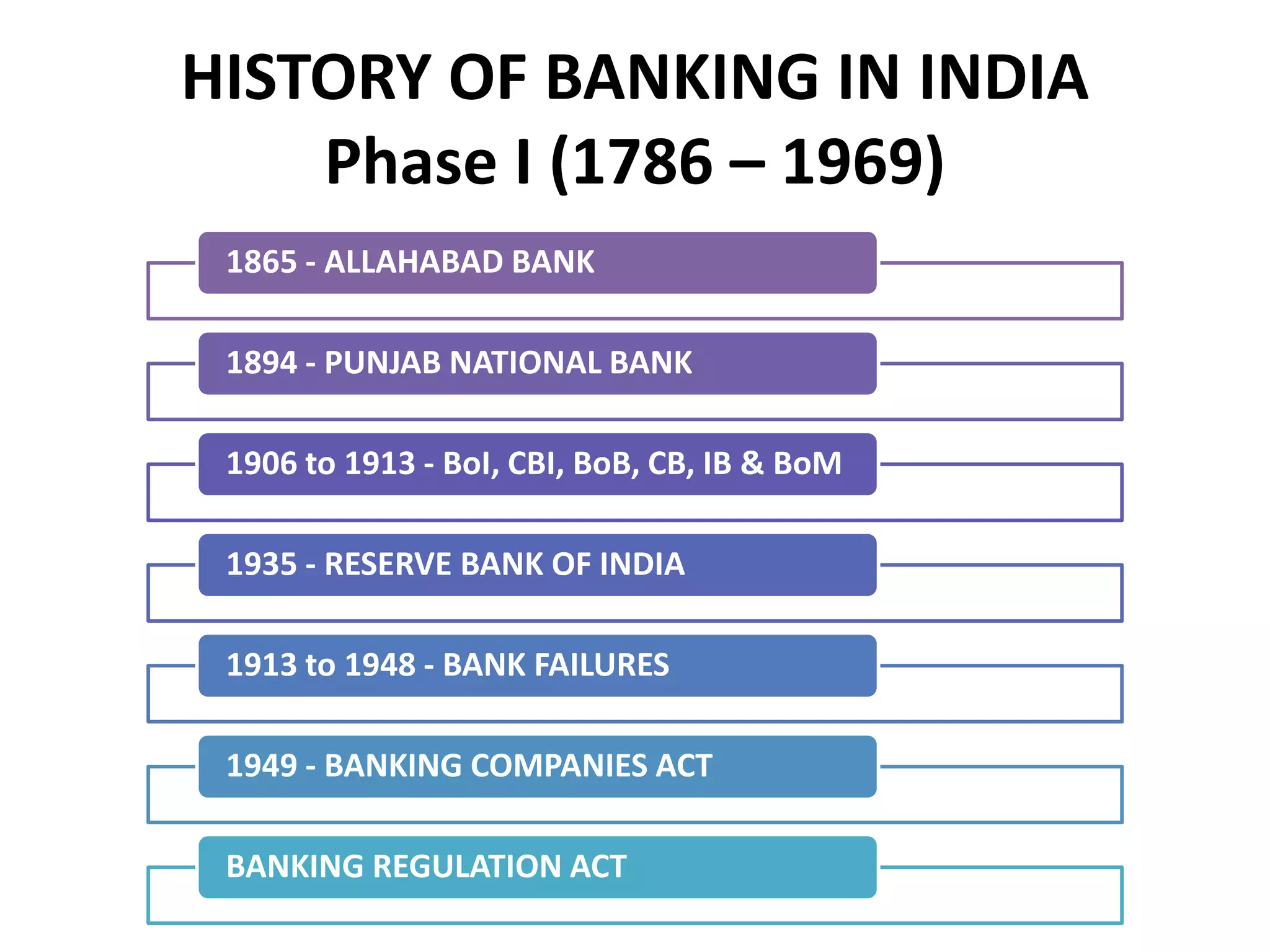 HISTORY OF BANKING IN INDIA
Phase I (1786 – 1969)

1865 - ALLAHABAD BANK

1894 - PUNJAB NATIONAL BANK

1906 to 1913 - BoI, CBI, BoB, CB, IB & BoM

1935 - RESERVE BANK OF INDIA

1913 to 1948 - BANK FAILURES

1949 - BANKING COMPANIES ACT

BANKING REGULATION ACT